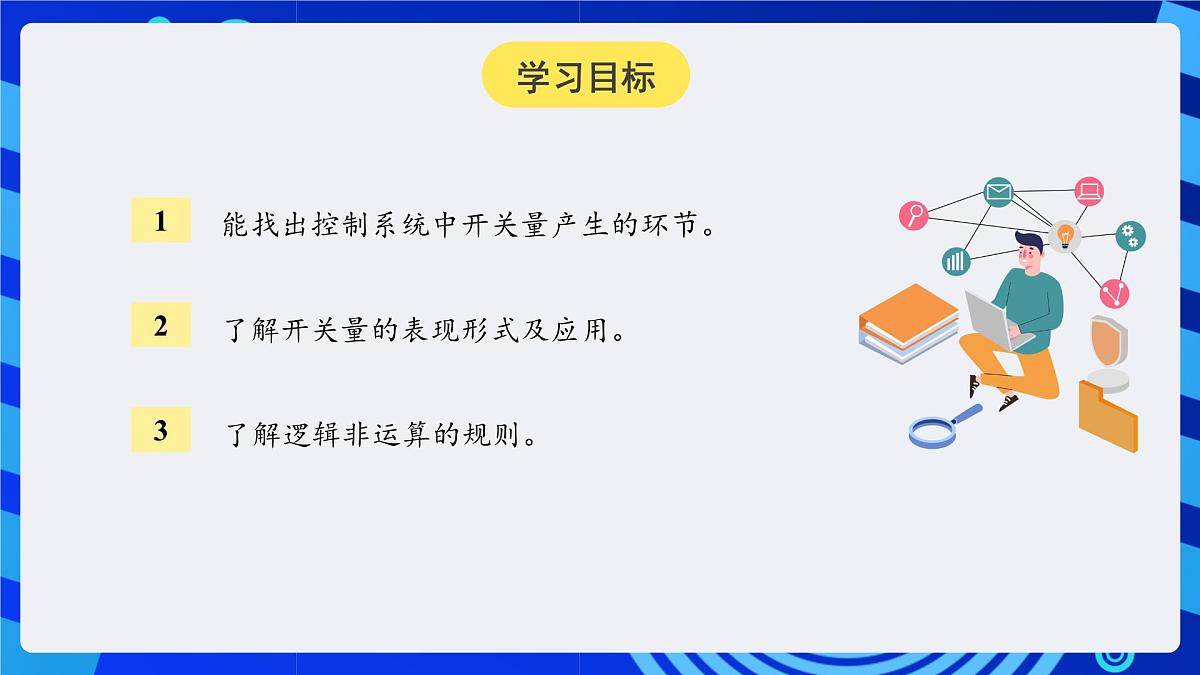 学习目标

1 能找出控制系统中开关量产生的环节。

2 了解开关量的表现形式及应用。

3 了解逻辑非运算的规则。